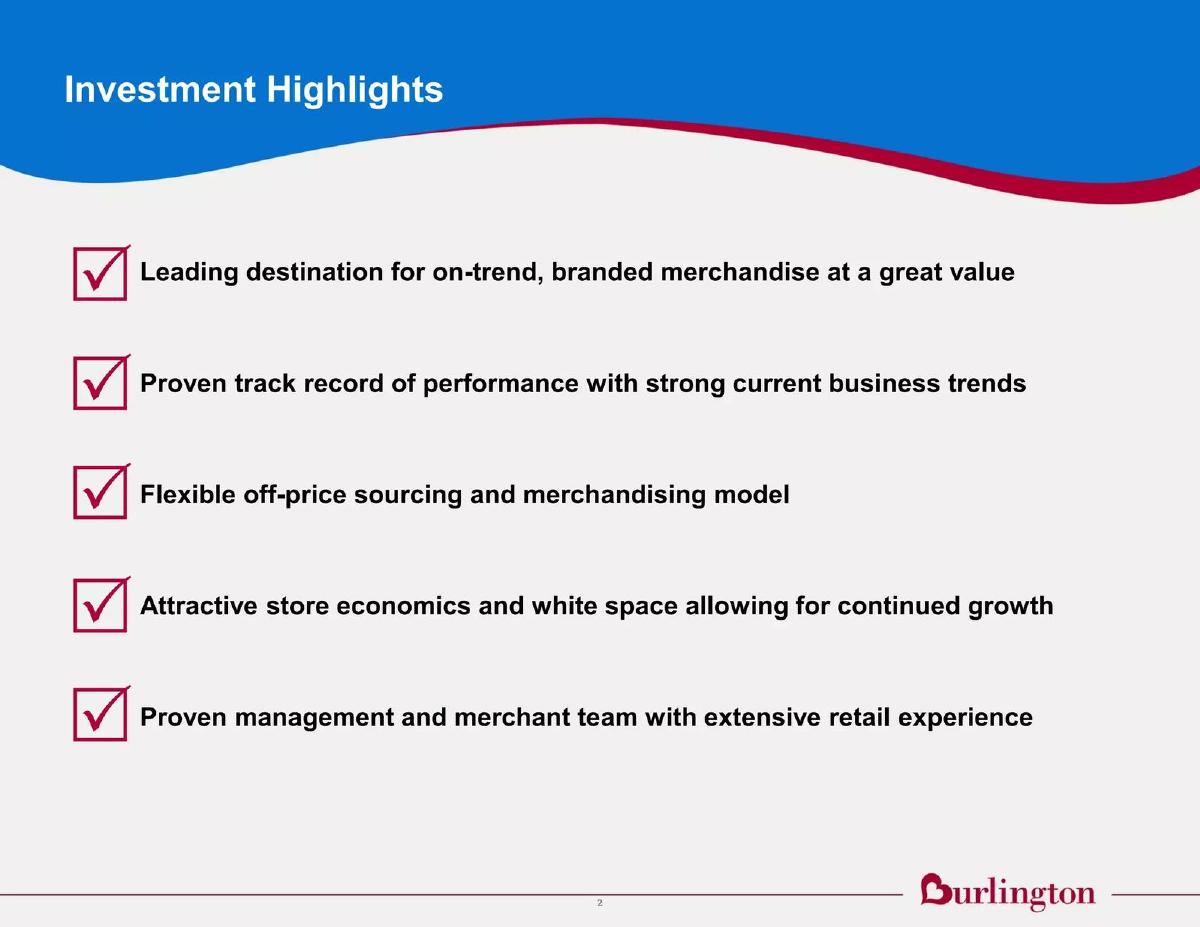 Investment Highlights

Leading destination for on-trend, branded merchandise at a great value

Proven track record of performance with strong current business trends

Flexible off-price sourcing and merchandising model

Attractive store economics and white space allowing for continued growth

Proven management and merchant team with extensive retail experience

2

Burlington